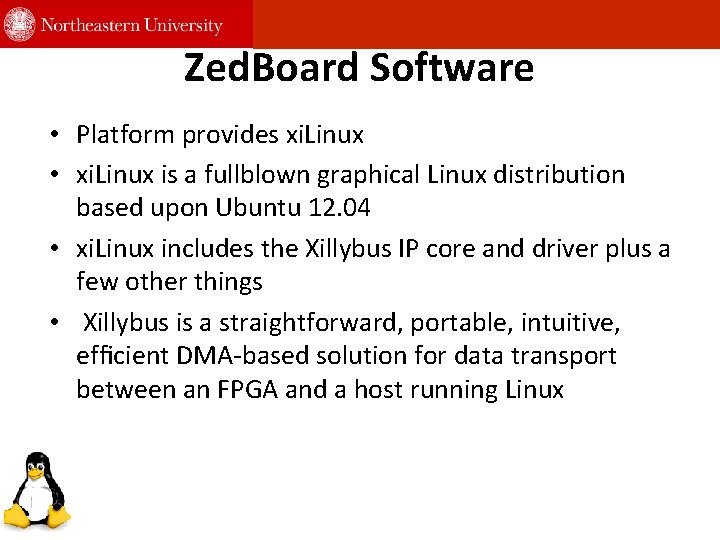 Northeastern University

ZedBoard Software

• Platform provides xiLinux
• xiLinux is a fullblown graphical Linux distribution based upon Ubuntu 12.04
• xiLinux includes the Xillybus IP core and driver plus a few other things
• Xillybus is a straightforward, portable, intuitive, efficient DMA-based solution for data transport between an FPGA and a host running Linux